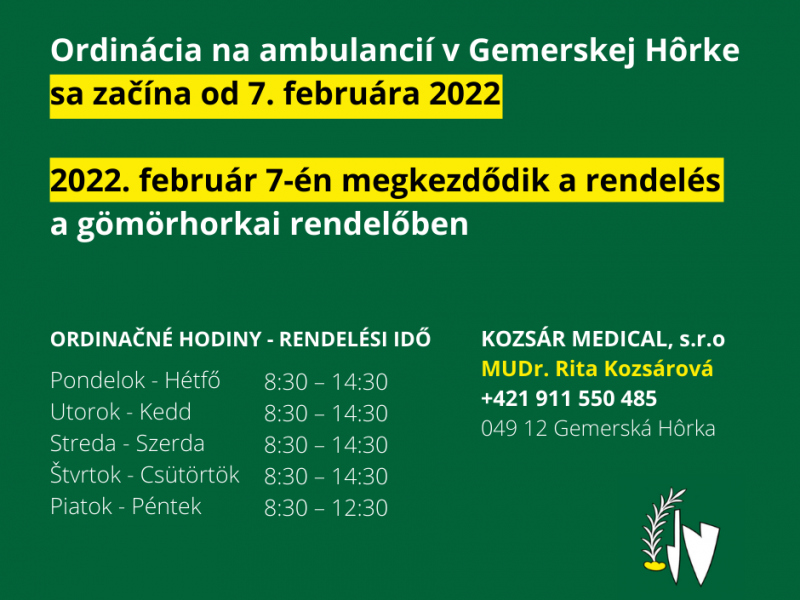 Ordinácia na ambulancií v Gemerskej Hôrke
sa začína od 7. februára 2022

2022. február 7-én megkezdődik a rendelés
a gömörhorkai rendelőben

ORDINAČNÉ HODINY - RENDELÉSI IDŐ

| | |
|---|---|
| Pondelok - Hétfő | 8:30 – 14:30 |
| Utorok - Kedd | 8:30 – 14:30 |
| Streda - Szerda | 8:30 – 14:30 |
| Štvrtok - Csütörtök | 8:30 – 14:30 |
| Piatok - Péntek | 8:30 – 12:30 |

KOZSÁR MEDICAL, s.r.o
MUDr. Rita Kozsárová
+421 911 550 485
049 12 Gemerská Hôrka